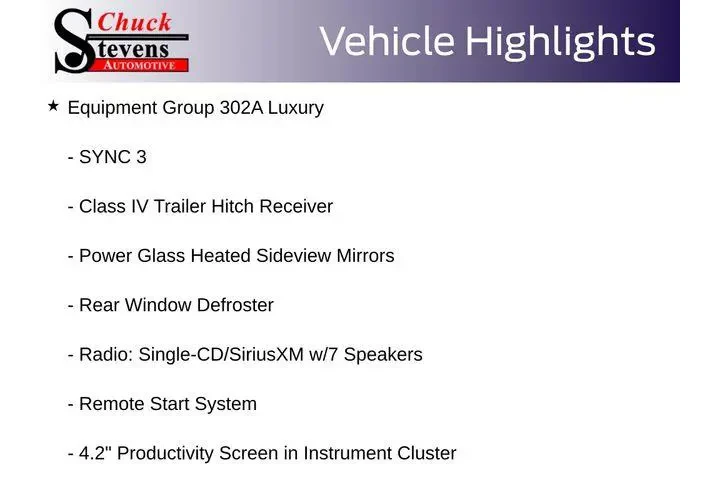 Chuck Stevens AUTOMOTIVE

Vehicle Highlights

★ Equipment Group 302A Luxury

- SYNC 3

- Class IV Trailer Hitch Receiver

- Power Glass Heated Sideview Mirrors

- Rear Window Defroster

- Radio: Single-CD/SiriusXM w/7 Speakers

- Remote Start System

- 4.2" Productivity Screen in Instrument Cluster